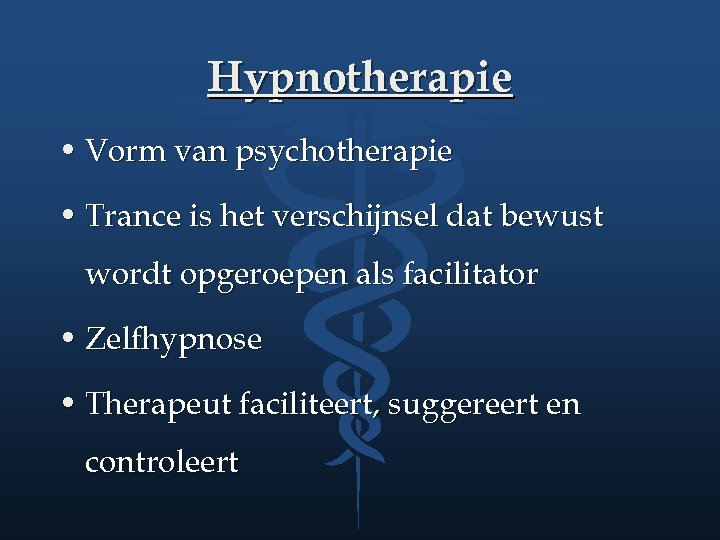 Hypnotherapie

• Vorm van psychotherapie

• Trance is het verschijnsel dat bewust wordt opgeroepen als facilitator

• Zelfhypnose

• Therapeut faciliteert, suggereert en controleert